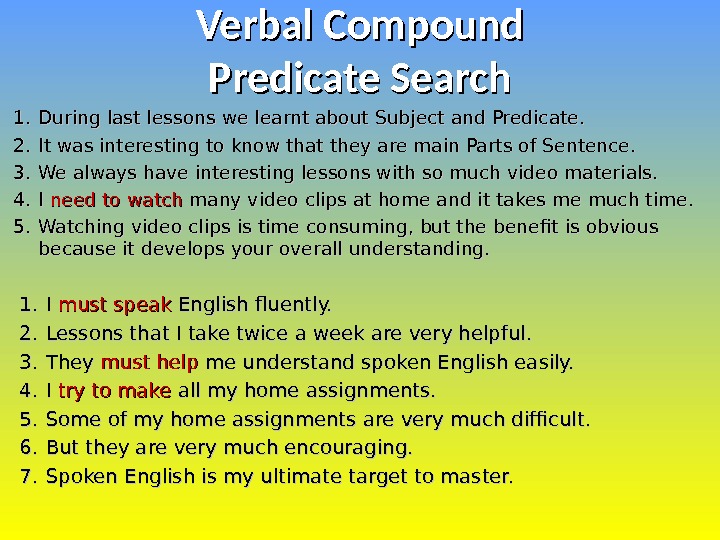 Verbal Compound Predicate Search

1. During last lessons we learnt about Subject and Predicate.
2. It was interesting to know that they are main Parts of Sentence.
3. We always have interesting lessons with so much video materials.
4. I need to watch many video clips at home and it takes me much time.
5. Watching video clips is time consuming, but the benefit is obvious because it develops your overall understanding.

1. I must speak English fluently.
2. Lessons that I take twice a week are very helpful.
3. They must help me understand spoken English easily.
4. I try to make all my home assignments.
5. Some of my home assignments are very much difficult.
6. But they are very much encouraging.
7. Spoken English is my ultimate target to master.